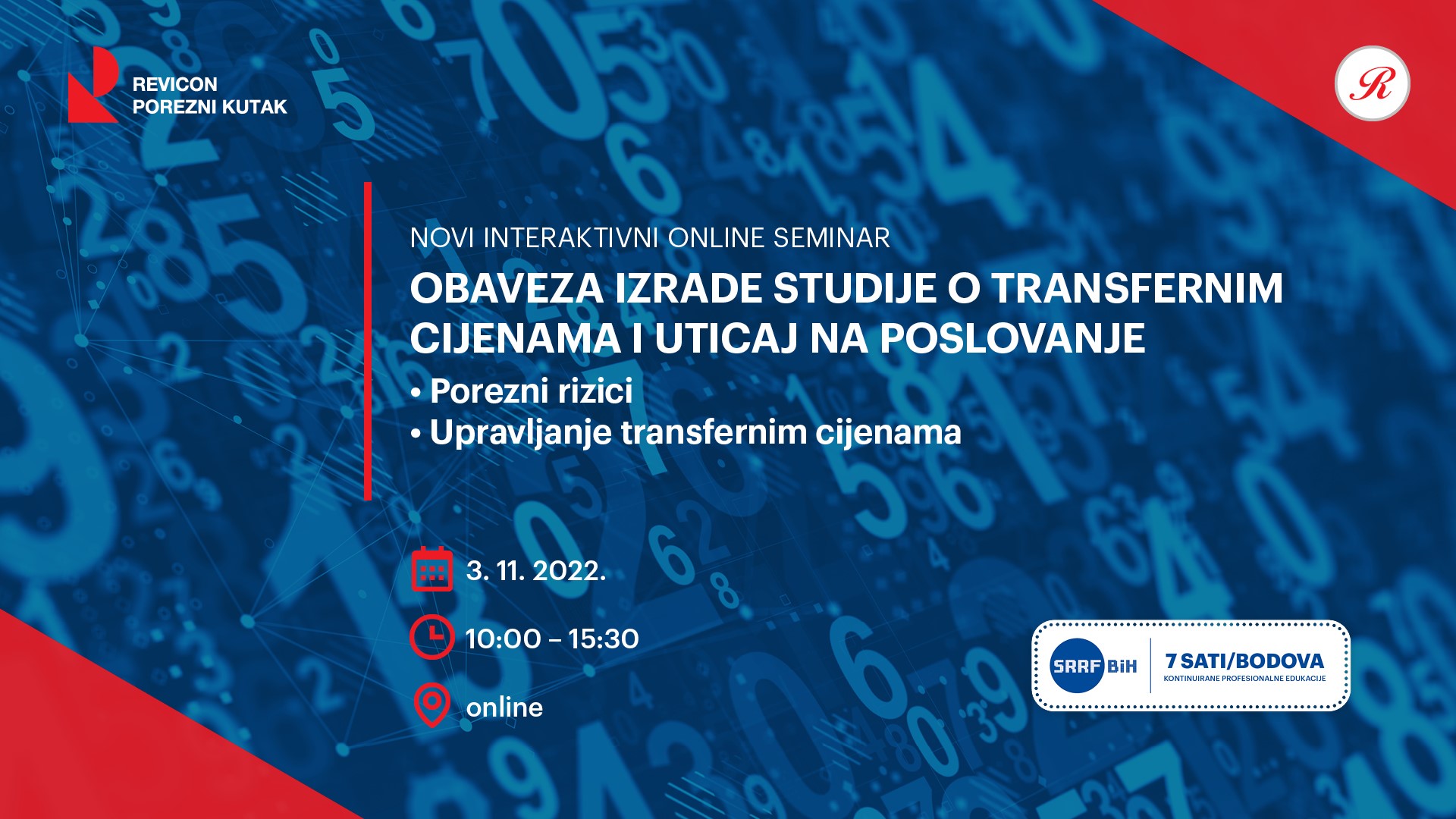 REVICON
POREZNI KUTAK

R

NOVI INTERAKTIVNI ONLINE SEMINAR

OBAVEZA IZRADE STUDIJE O TRANSFERNIM CIJENAMA I UTICAJ NA POSLOVANJE

• Porezni rizici
• Upravljanje transfernim cijenama

3. 11. 2022.

10:00 – 15:30

online

SRRF BiH

7 SATI/BODOVA
KONTINUIRANE PROFESIONALNE EDUKACIJE